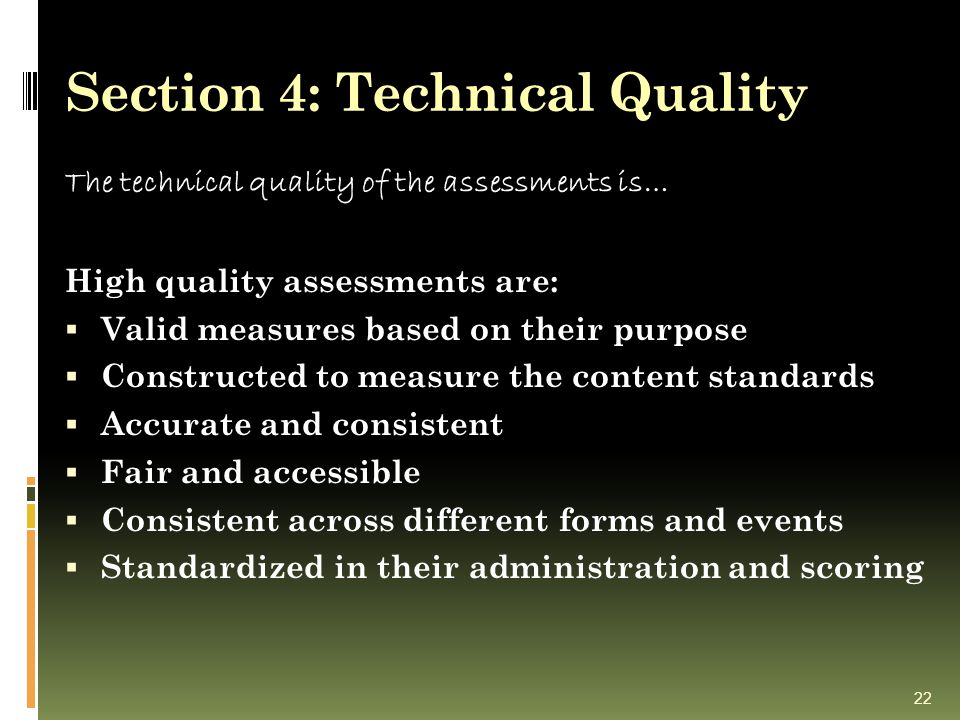 Section 4: Technical Quality

The technical quality of the assessments is…

High quality assessments are:
▪ Valid measures based on their purpose
▪ Constructed to measure the content standards
▪ Accurate and consistent
▪ Fair and accessible
▪ Consistent across different forms and events
▪ Standardized in their administration and scoring

22